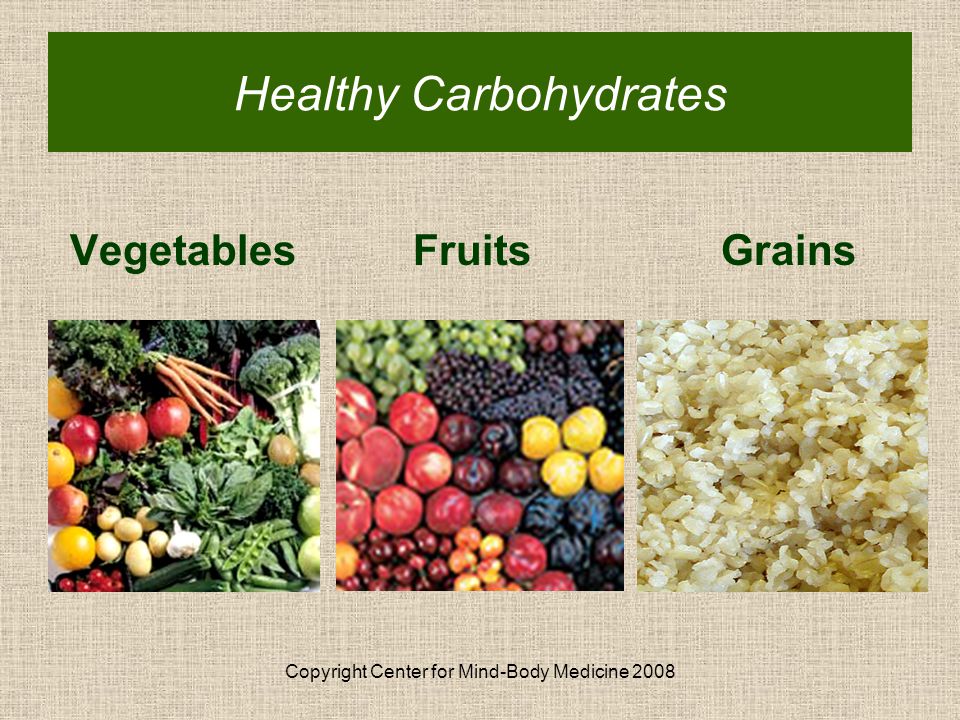 Healthy Carbohydrates

Vegetables

Fruits

Grains

Copyright Center for Mind-Body Medicine 2008